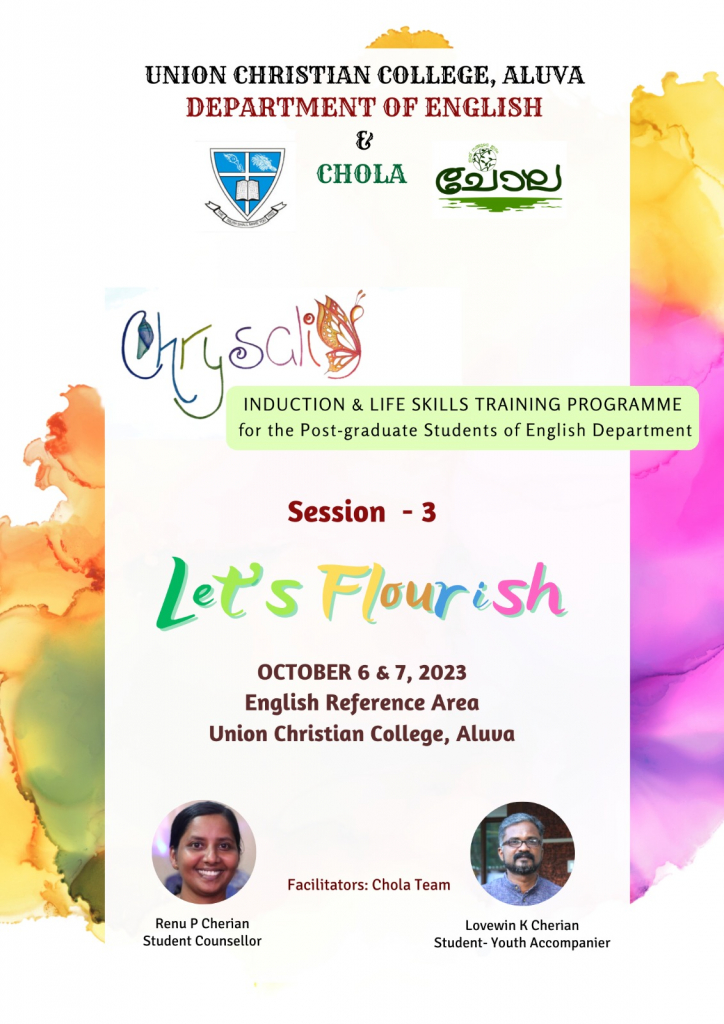 UNION CHRISTIAN COLLEGE, ALUVA
DEPARTMENT OF ENGLISH
&
CHOLA
ചോല

Chrysalis

INDUCTION & LIFE SKILLS TRAINING PROGRAMME
for the Post-graduate Students of English Department

Session - 3

Let's Flourish

OCTOBER 6 & 7, 2023
English Reference Area
Union Christian College, Aluva

Facilitators: Chola Team

Renu P Cherian
Student Counsellor

Lovewin K Cherian
Student- Youth Accompanier